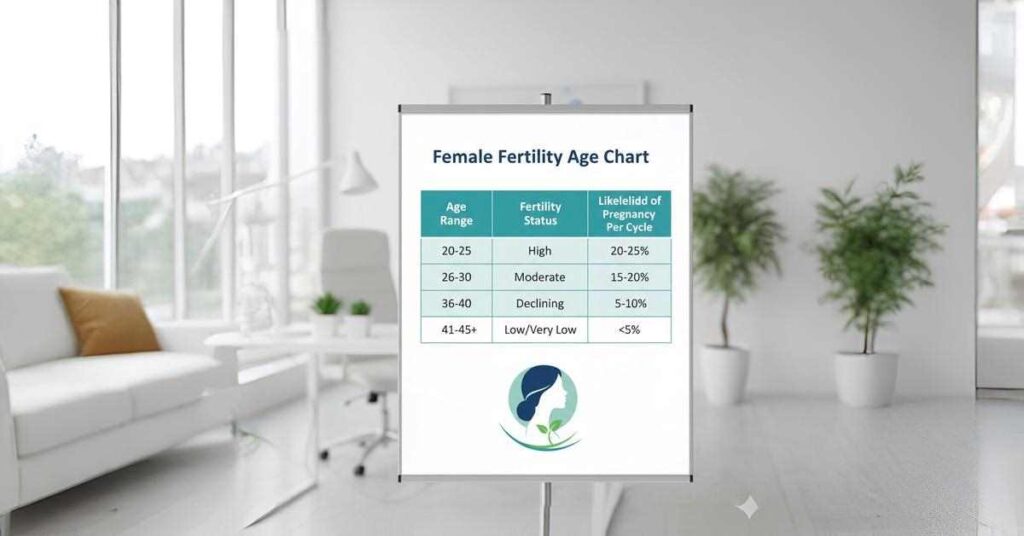 Female Fertility Age Chart

| Age Range | Fertility Status | Likelelidd of Pregnancy Per Cycle |
|---|---|---|
| 20-25 | High | 20-25% |
| 26-30 | Moderate | 15-20% |
| 36-40 | Declining | 5-10% |
| 41-45+ | Low/Very Low | <5% |